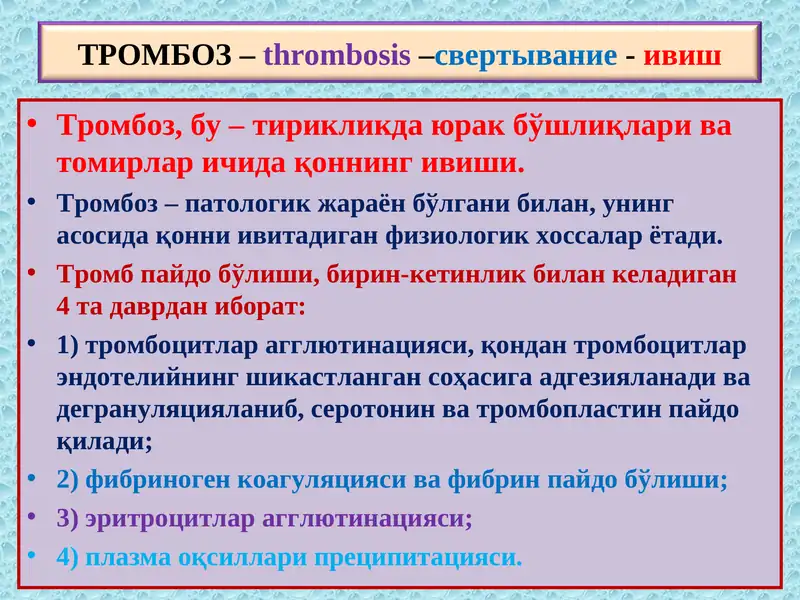 ТРОМБОЗ – thrombosis –свертывание - ивиш

• Тромбоз, бу – тирикликда юрак бўшлиқлари ва томирлар ичида қоннинг ивиши.
• Тромбоз – патологик жараён бўлгани билан, унинг асосида қонни ивитадиган физиологик хоссалар ётади.
• Тромб пайдо бўлиши, бирин-кетинлик билан келадиган 4 та даврдан иборат:
• 1) тромбоцитлар агглютинацияси, қондан тромбоцитлар эндотелийнинг шикастланган соҳасига адгезияланади ва дегрануляцияланиб, серотонин ва тромбопластин пайдо қилади;
• 2) фибриноген коагуляцияси ва фибрин пайдо бўлиши;
• 3) эритроцитлар агглютинацияси;
• 4) плазма оқсиллари преципитацияси.